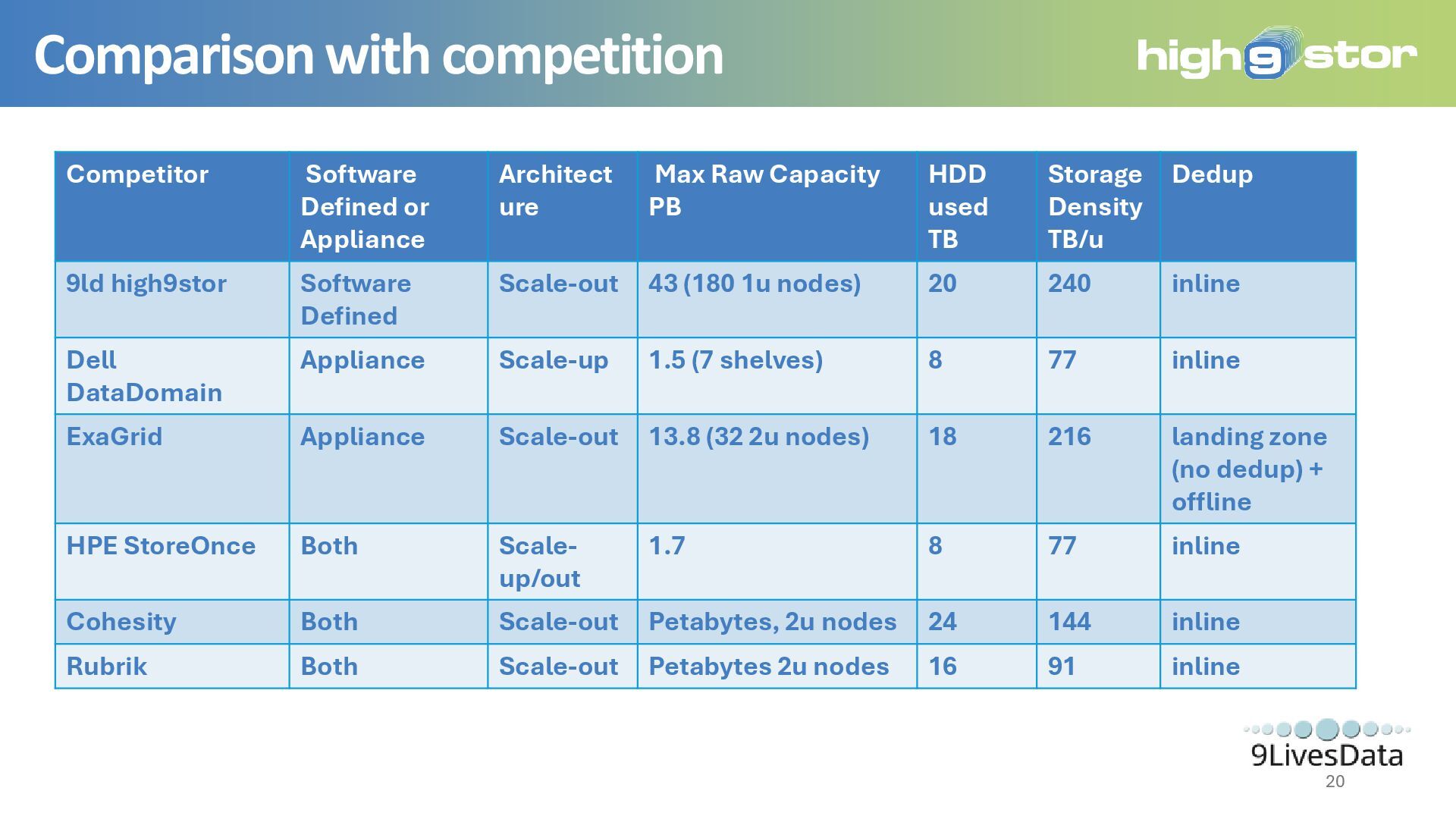 Comparison with competition

high9stor

| Competitor | Software Defined or Appliance | Architecture | Max Raw Capacity PB | HDD used TB | Storage Density TB/u | Dedup |
|---|---|---|---|---|---|---|
| 9ld high9stor | Software Defined | Scale-out | 43 (180 1u nodes) | 20 | 240 | inline |
| Dell DataDomain | Appliance | Scale-up | 1.5 (7 shelves) | 8 | 77 | inline |
| ExaGrid | Appliance | Scale-out | 13.8 (32 2u nodes) | 18 | 216 | landing zone (no dedup) + offline |
| HPE StoreOnce | Both | Scale-up/out | 1.7 | 8 | 77 | inline |
| Cohesity | Both | Scale-out | Petabytes, 2u nodes | 24 | 144 | inline |
| Rubrik | Both | Scale-out | Petabytes 2u nodes | 16 | 91 | inline |

9LivesData
20